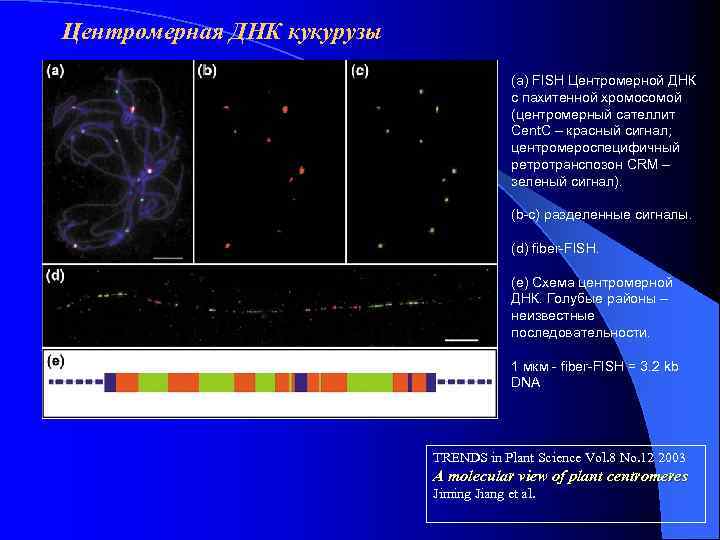 Центромерная ДНК кукурузы

(a)

(b)

(c)

(d)

(e)

(a) FISH Центромерной ДНК с пахитенной хромосомой (центромерный сателлит CentC – красный сигнал; центромероспецифичный ретротранспозон CRM – зеленый сигнал).

(b-c) разделенные сигналы.

(d) fiber-FISH.

(e) Схема центромерной ДНК. Голубые районы – неизвестные последовательности.

1 мкм - fiber-FISH = 3.2 kb DNA

TRENDS in Plant Science Vol.8 No.12 2003
A molecular view of plant centromeres
Jiming Jiang et al.